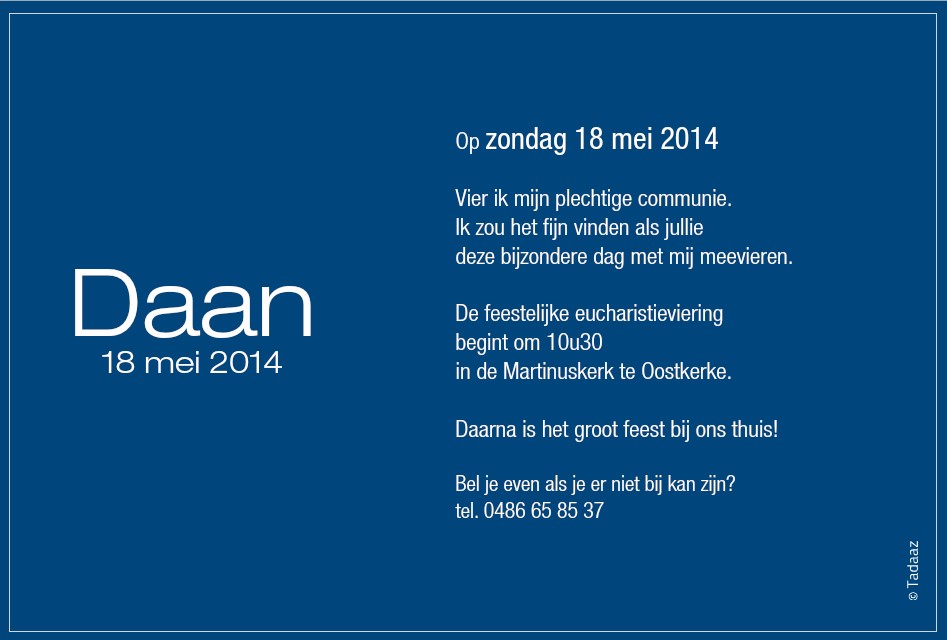 Daan
18 mei 2014

Op zondag 18 mei 2014

Vier ik mijn plechtige communie.
Ik zou het fijn vinden als jullie
deze bijzondere dag met mij meevieren.

De feestelijke eucharistieviering
begint om 10u30
in de Martinuskerk te Oostkerke.

Daarna is het groot feest bij ons thuis!

Bel je even als je er niet bij kan zijn?
tel. 0486 65 85 37

© Tadaaz